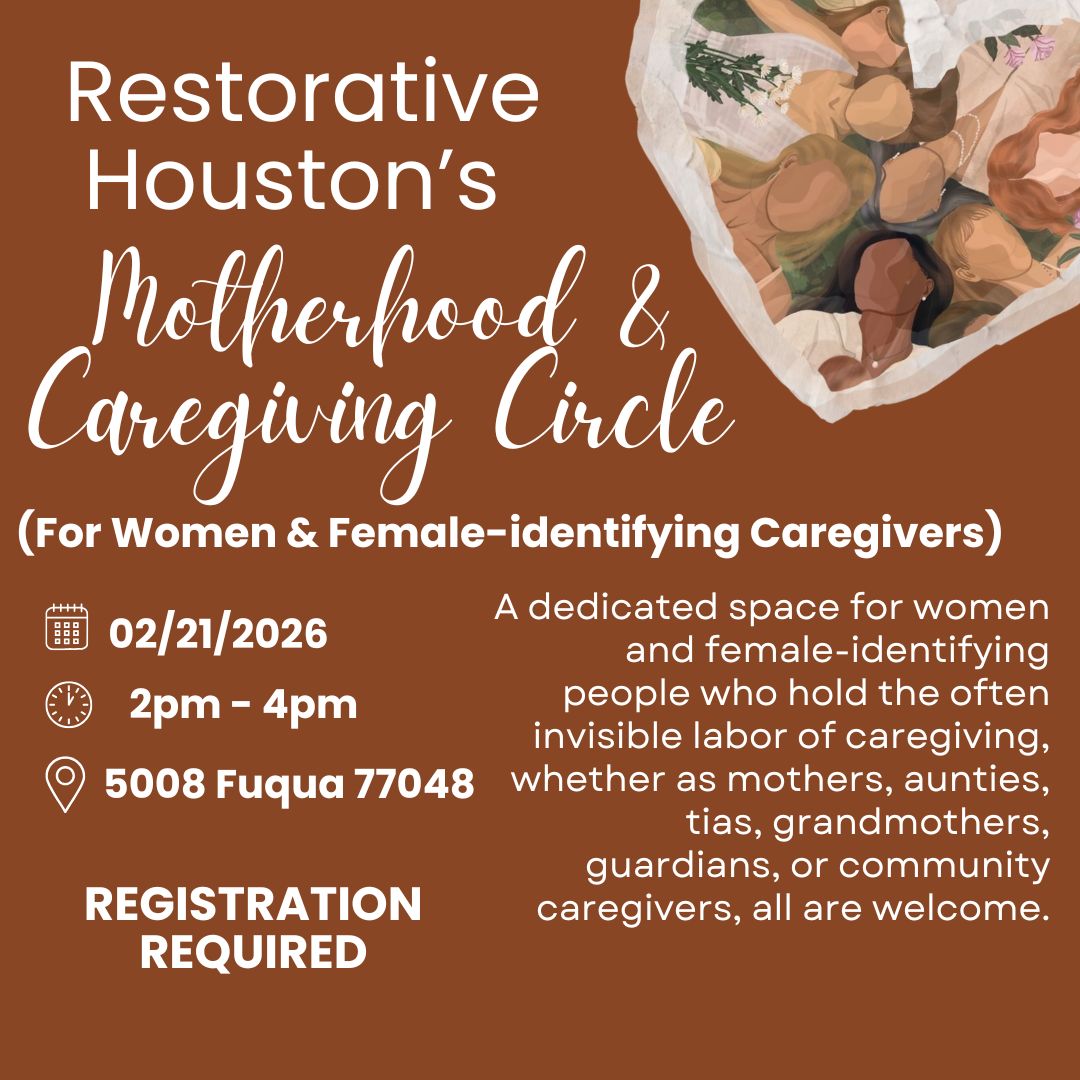 Restorative Houston's

Motherhood & Caregiving Circle

(For Women & Female-identifying Caregivers)

02/21/2026

2pm - 4pm

5008 Fuqua 77048

REGISTRATION REQUIRED

A dedicated space for women and female-identifying people who hold the often invisible labor of caregiving, whether as mothers, aunties, tias, grandmothers, guardians, or community caregivers, all are welcome.